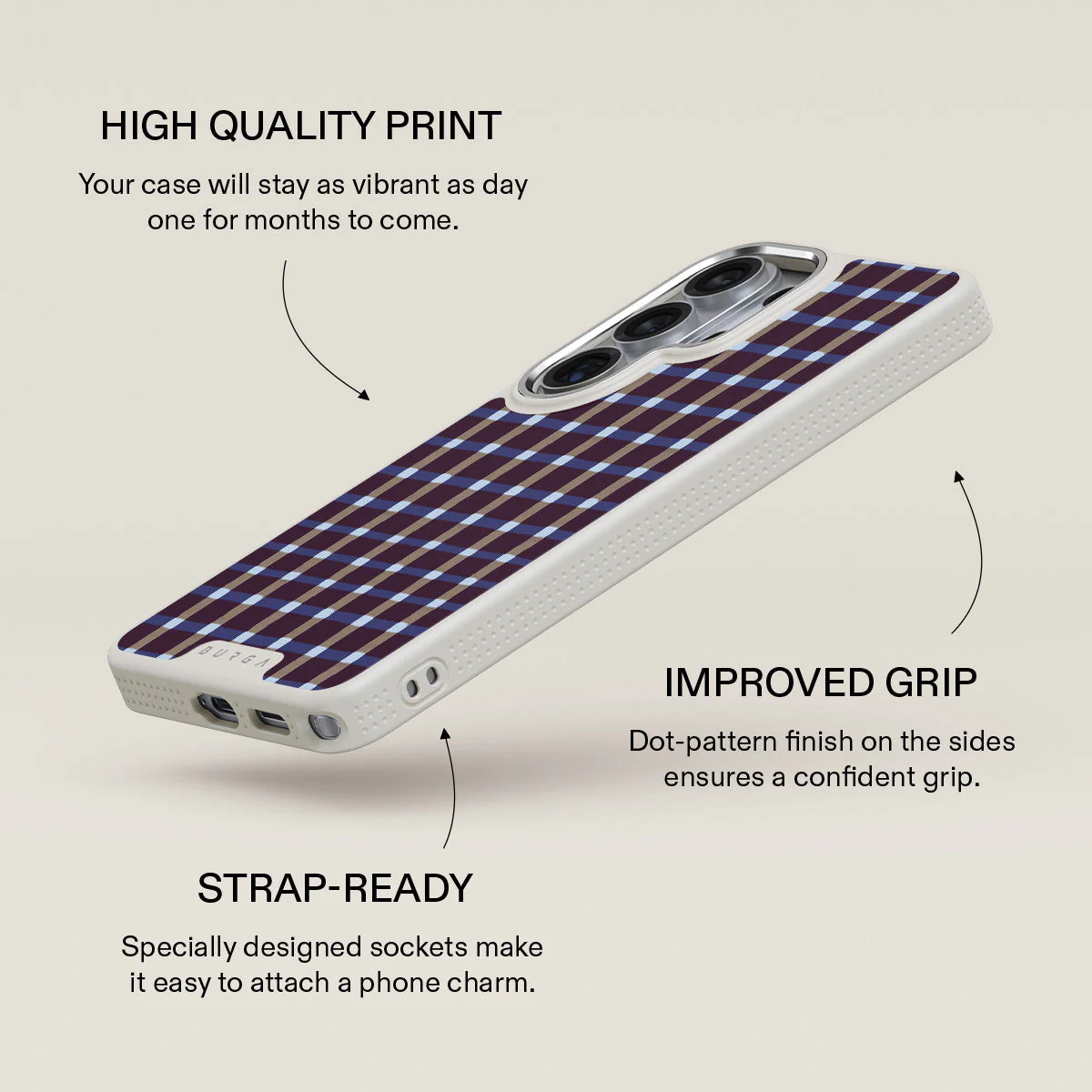 HIGH QUALITY PRINT

Your case will stay as vibrant as day one for months to come.

BURGA

IMPROVED GRIP

Dot-pattern finish on the sides ensures a confident grip.

STRAP-READY

Specially designed sockets make it easy to attach a phone charm.